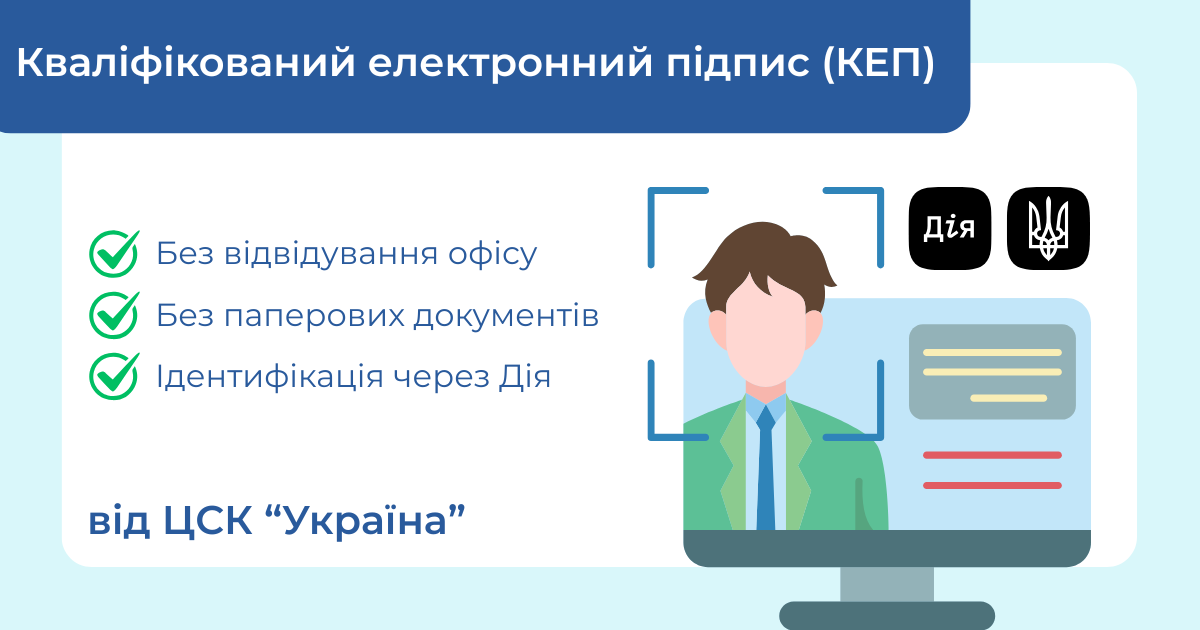 Кваліфікований електронний підпис (КЕП)

Без відвідування офісу

Без паперових документів

Ідентифікація через Дія

Дія

від ЦСК “Україна”